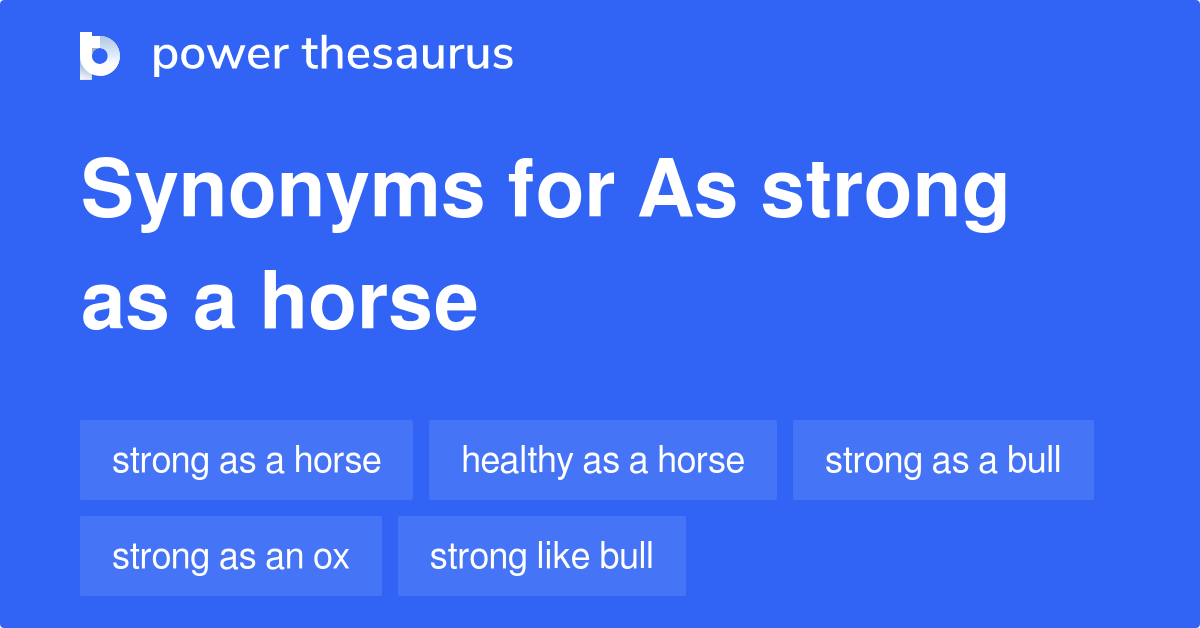 power thesaurus

Synonyms for As strong as a horse

strong as a horse
healthy as a horse
strong as a bull
strong as an ox
strong like bull